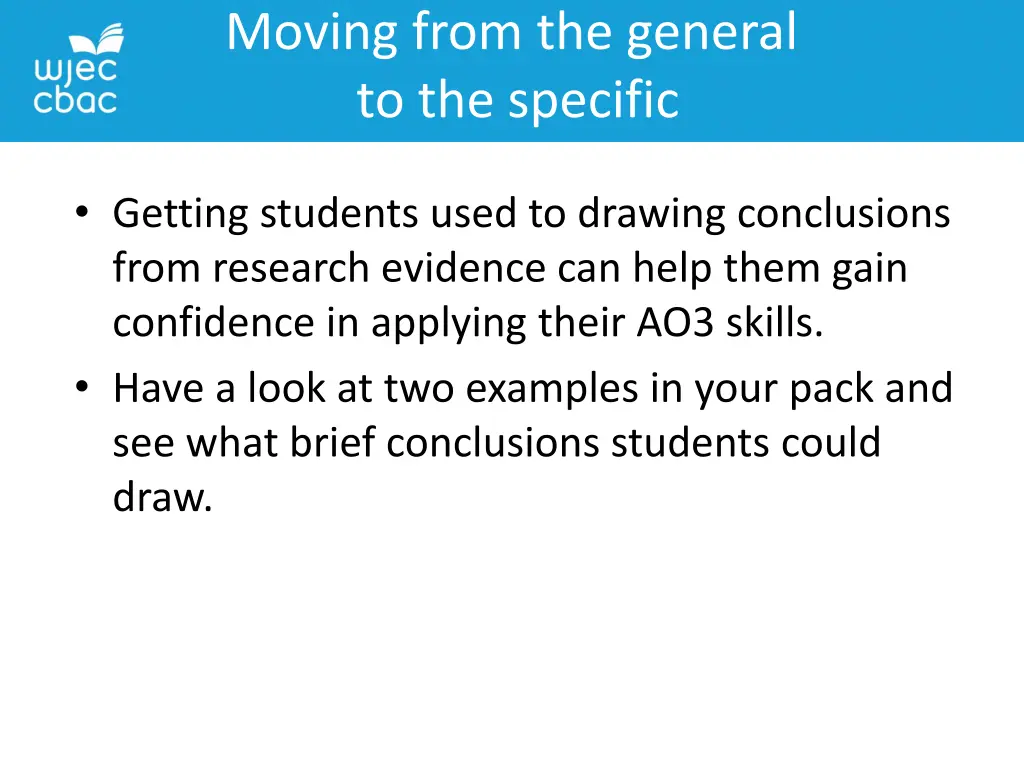 wjec
cbac

Moving from the general to the specific

• Getting students used to drawing conclusions from research evidence can help them gain confidence in applying their AO3 skills.
• Have a look at two examples in your pack and see what brief conclusions students could draw.